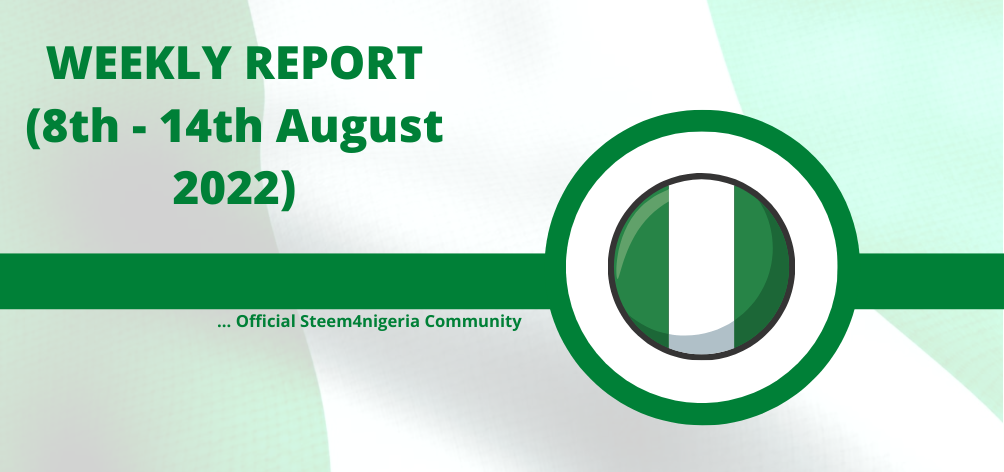 WEEKLY REPORT
(8th - 14th August 2022)

... Official Steem4nigeria Community